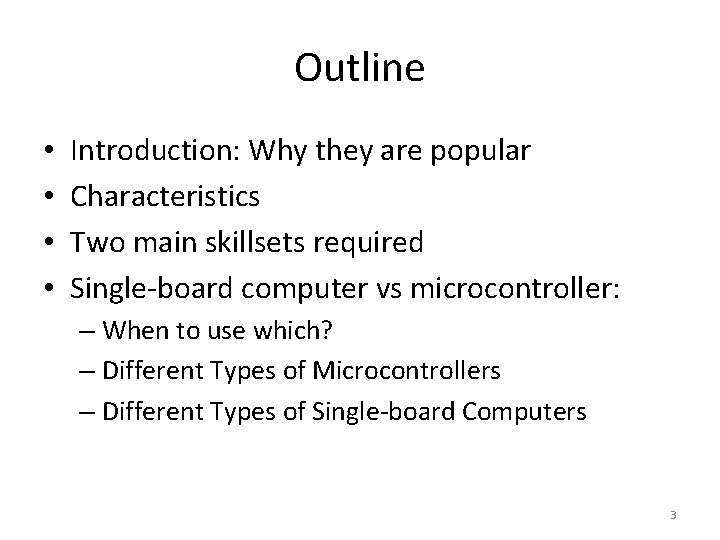 Outline

• Introduction: Why they are popular
• Characteristics
• Two main skillsets required
• Single-board computer vs microcontroller:
– When to use which?
– Different Types of Microcontrollers
– Different Types of Single-board Computers

3